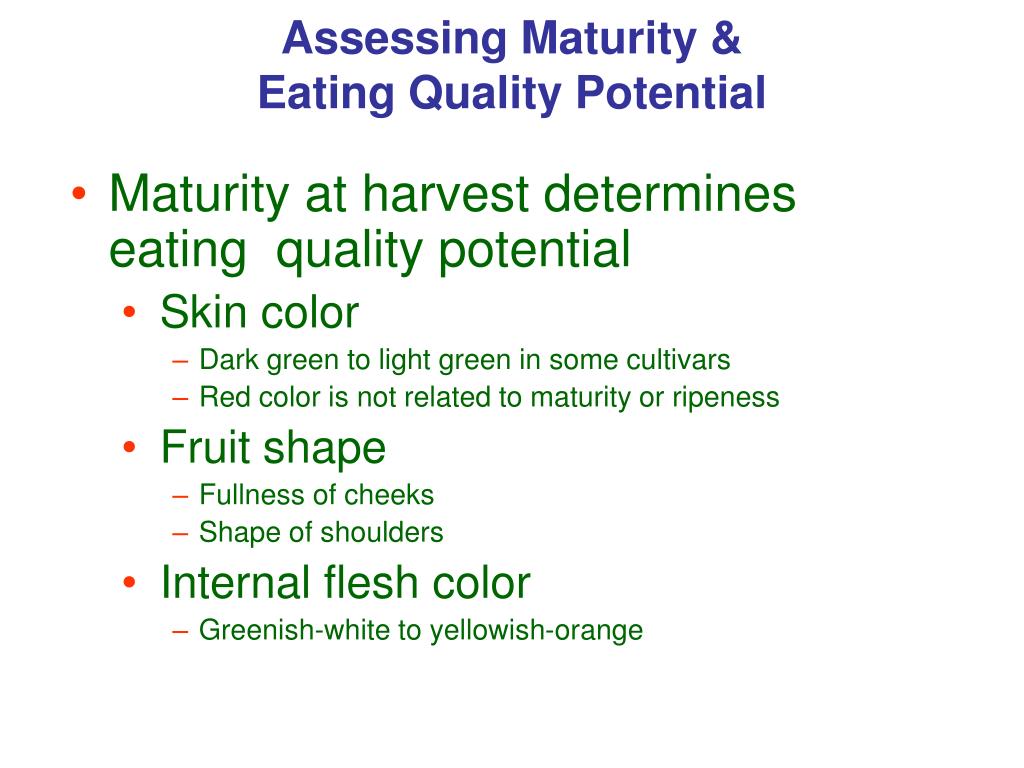 Assessing Maturity &
Eating Quality Potential

• Maturity at harvest determines eating quality potential
  • Skin color
    – Dark green to light green in some cultivars
    – Red color is not related to maturity or ripeness
  • Fruit shape
    – Fullness of cheeks
    – Shape of shoulders
  • Internal flesh color
    – Greenish-white to yellowish-orange